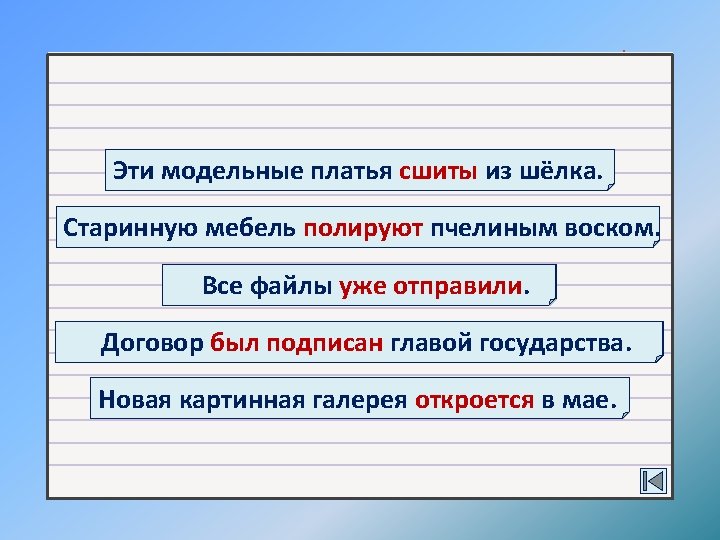 Эти модельные платья сшиты из шёлка.

Старинную мебель полируют пчелиным воском.

Все файлы уже отправили.

Договор был подписан главой государства.

Новая картинная галерея откроется в мае.